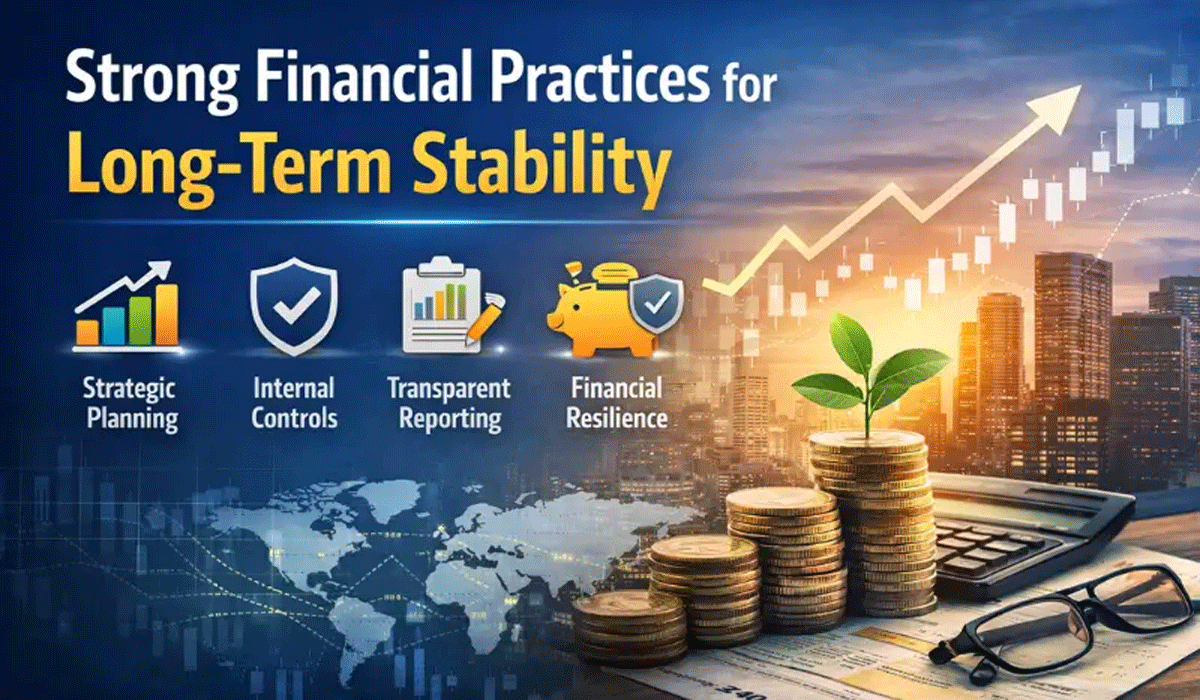 Strong Financial Practices for
Long-Term Stability

Strategic Planning

Internal Controls

Transparent Reporting

Financial Resilience